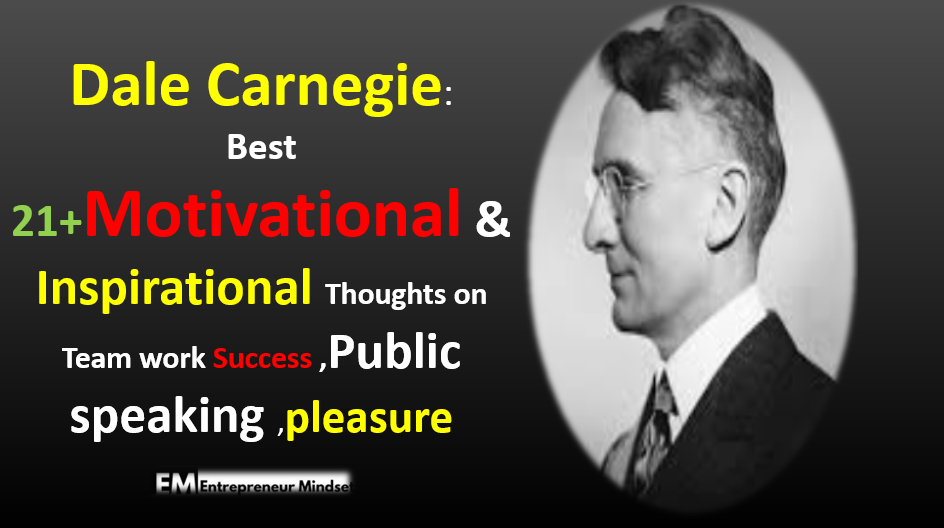 Dale Carnegie:
Best
21+Motivational &
Inspirational Thoughts on
Team work Success ,Public
speaking ,pleasure

EM Entrepreneur Mindset